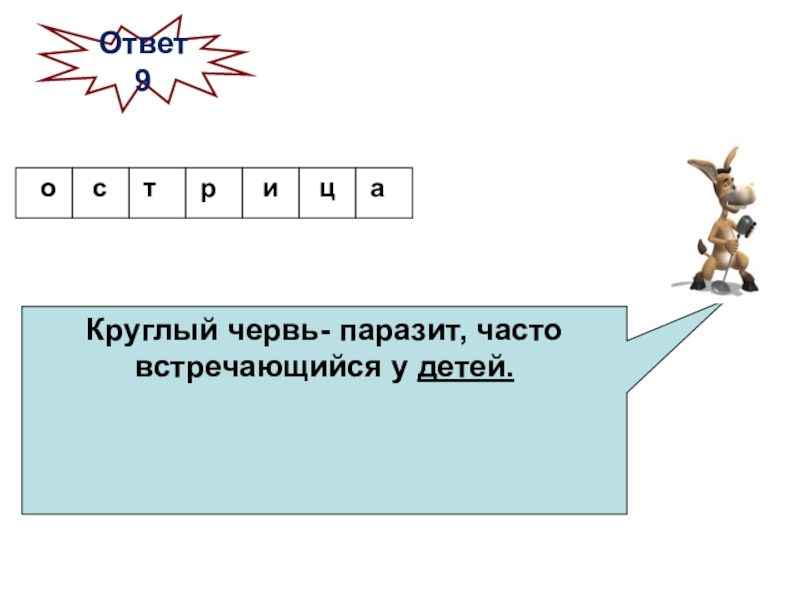 Ответ 9

| о | с | т | р | и | ц | а |
|---|---|---|---|---|---|---|

Круглый червь- паразит, часто встречающийся у детей.